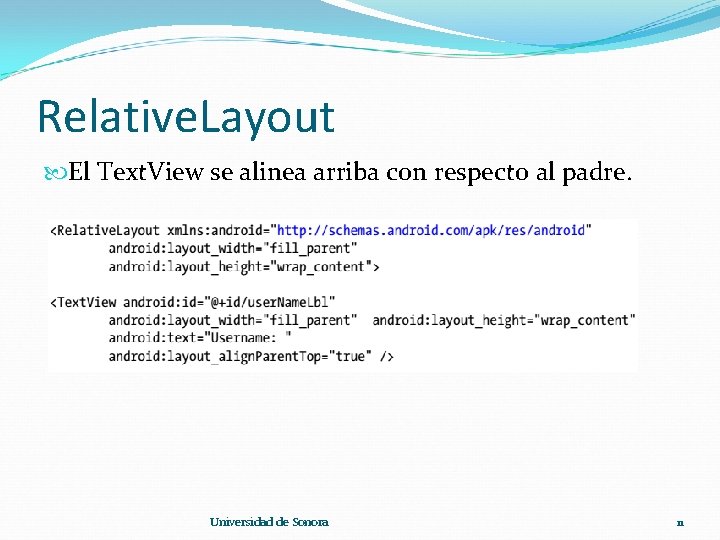 RelativeLayout

El TextView se alinea arriba con respecto al padre.

<RelativeLayout xmlns:android="http://schemas.android.com/apk/res/android"
        android:layout_width="fill_parent"
        android:layout_height="wrap_content">

<TextView android:id="@+id/userNameLbl"
        android:layout_width="fill_parent"   android:layout_height="wrap_content"
        android:text="Username: "
        android:layout_alignParentTop="true" />

Universidad de Sonora

11